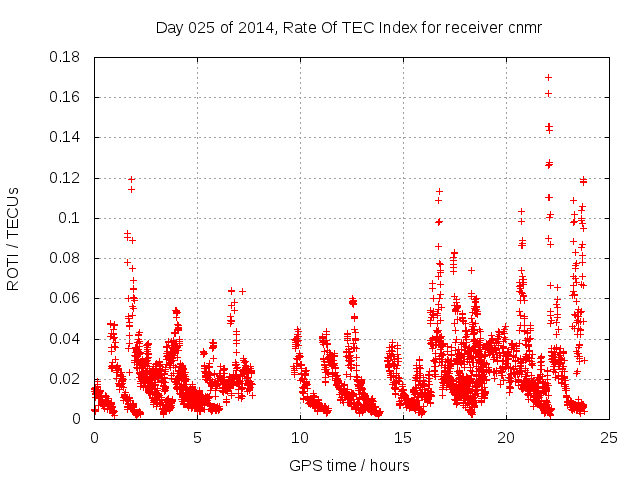 Day 025 of 2014, Rate Of TEC Index for receiver cnmr

ROTI / TECUs

0.18
0.16
0.14
0.12
0.1
0.08
0.06
0.04
0.02
0

0
5
10
15
20
25

GPS time / hours